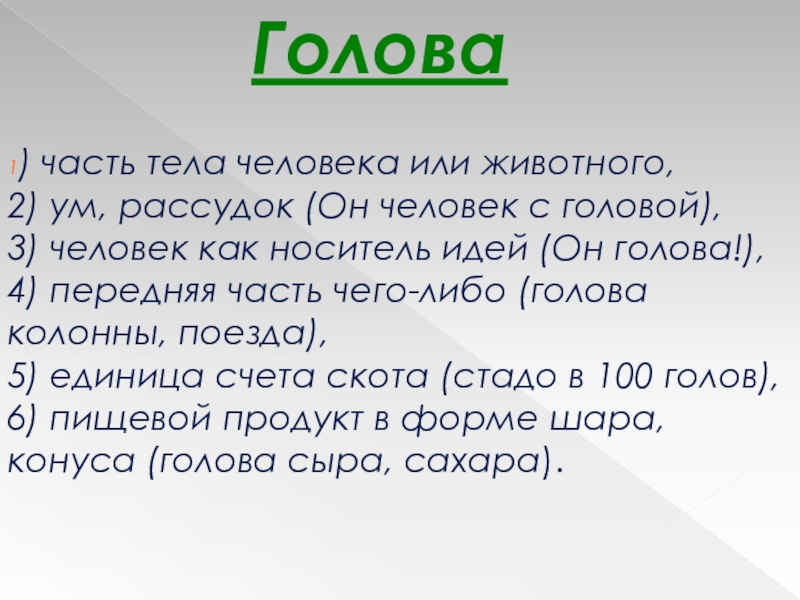 Голова

1) часть тела человека или животного,
2) ум, рассудок (Он человек с головой),
3) человек как носитель идей (Он голова!),
4) передняя часть чего-либо (голова колонны, поезда),
5) единица счета скота (стадо в 100 голов),
6) пищевой продукт в форме шара, конуса (голова сыра, сахара).